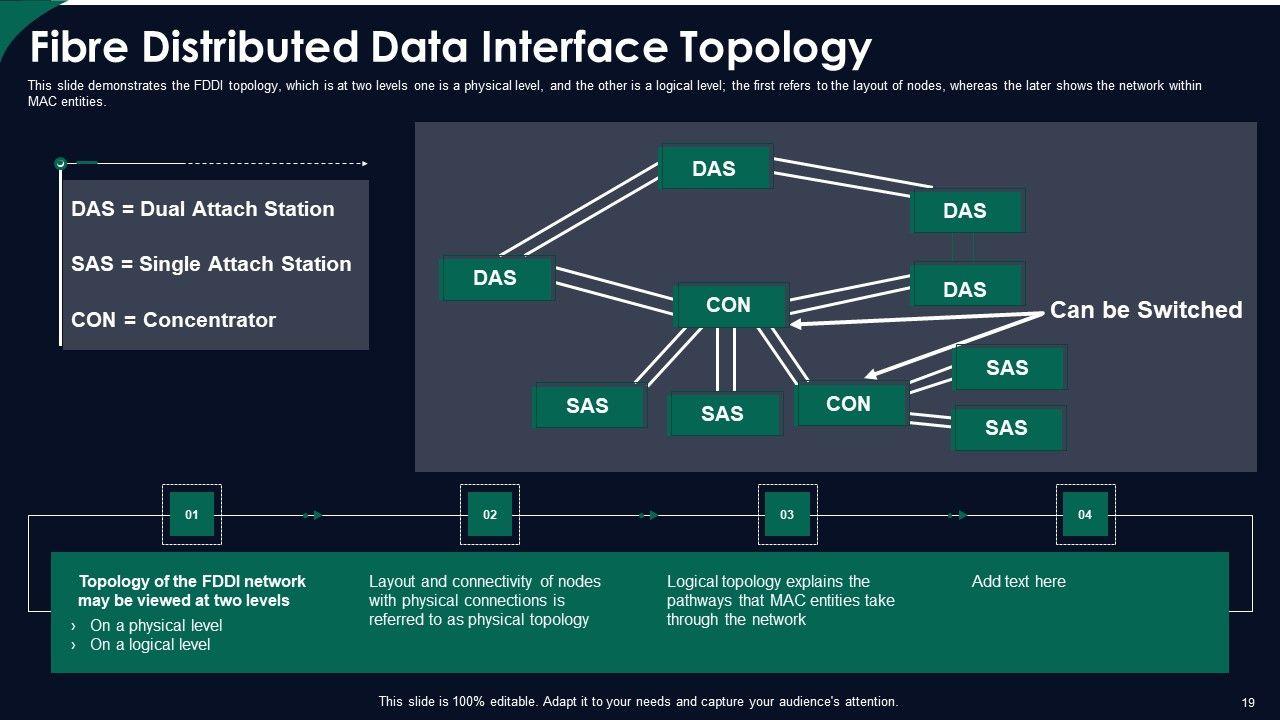 Fibre Distributed Data Interface Topology

This slide demonstrates the FDDI topology, which is at two levels one is a physical level, and the other is a logical level; the first refers to the layout of nodes, whereas the later shows the network within MAC entities.

DAS = Dual Attach Station

SAS = Single Attach Station

CON = Concentrator

DAS

DAS

DAS

DAS

CON

Can be Switched

SAS

SAS

SAS

CON

SAS

SAS

01

02

03

04

Topology of the FDDI network may be viewed at two levels
› On a physical level
› On a logical level

Layout and connectivity of nodes with physical connections is referred to as physical topology

Logical topology explains the pathways that MAC entities take through the network

Add text here

This slide is 100% editable. Adapt it to your needs and capture your audience's attention.

19